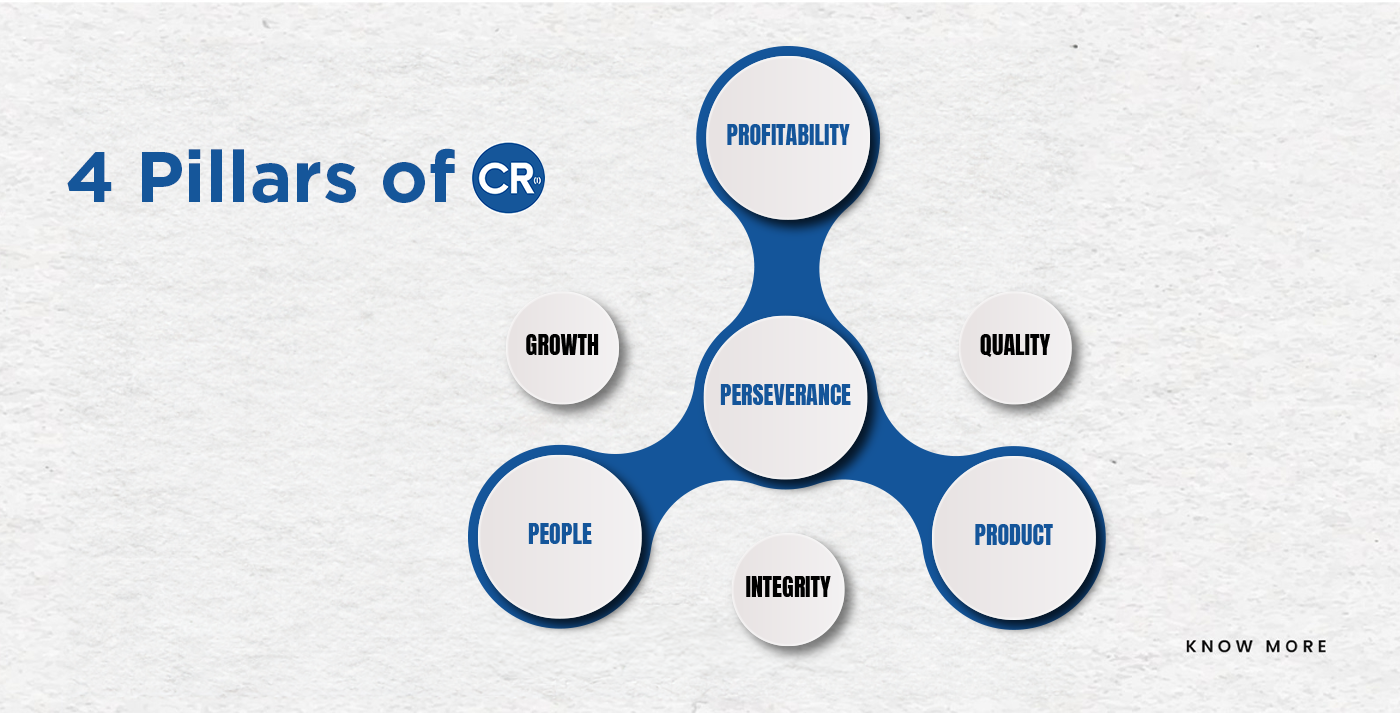 4 Pillars of CR

PROFITABILITY

GROWTH

QUALITY

PERSEVERANCE

PEOPLE

PRODUCT

INTEGRITY

KNOW MORE